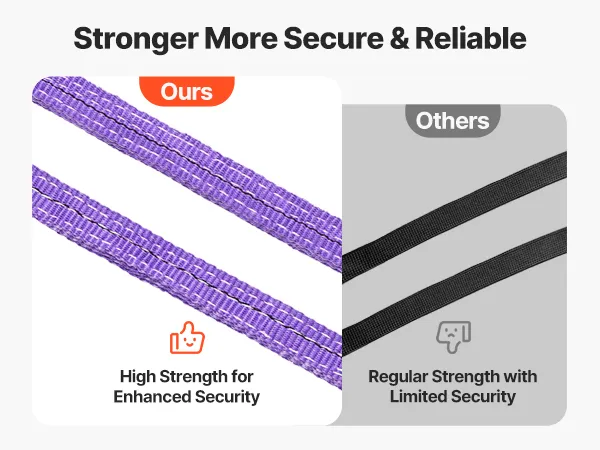 Stronger More Secure & Reliable

Ours

High Strength for Enhanced Security

Others

Regular Strength with Limited Security